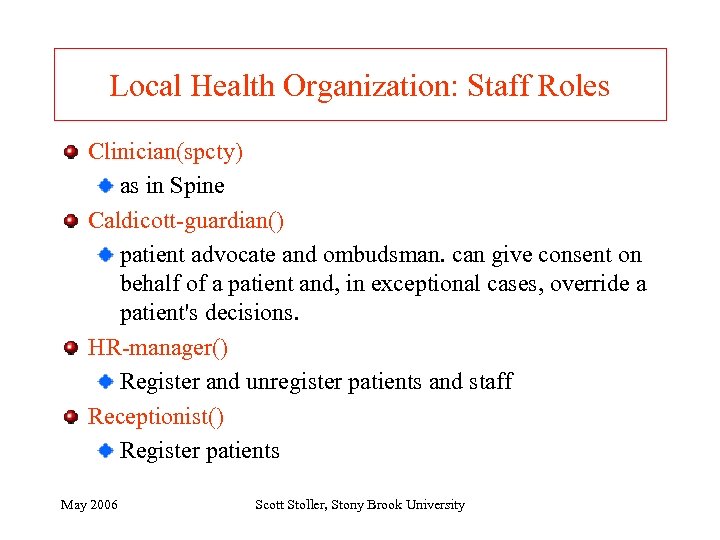 Local Health Organization: Staff Roles

Clinician(spcty)

as in Spine

Caldicott-guardian()

patient advocate and ombudsman. can give consent on behalf of a patient and, in exceptional cases, override a patient's decisions.

HR-manager()

Register and unregister patients and staff

Receptionist()

Register patients

May 2006

Scott Stoller, Stony Brook University